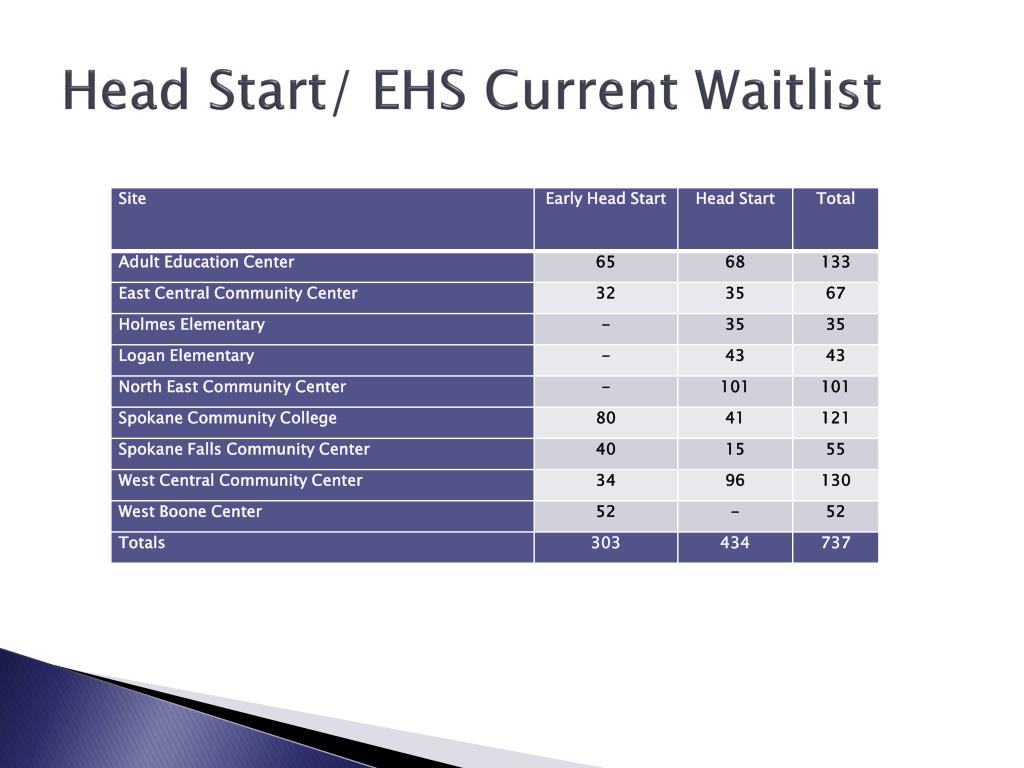 Head Start/ EHS Current Waitlist

| Site | Early Head Start | Head Start | Total |
|---|---|---|---|
| Adult Education Center | 65 | 68 | 133 |
| East Central Community Center | 32 | 35 | 67 |
| Holmes Elementary | - | 35 | 35 |
| Logan Elementary | - | 43 | 43 |
| North East Community Center | - | 101 | 101 |
| Spokane Community College | 80 | 41 | 121 |
| Spokane Falls Community Center | 40 | 15 | 55 |
| West Central Community Center | 34 | 96 | 130 |
| West Boone Center | 52 | - | 52 |
| Totals | 303 | 434 | 737 |